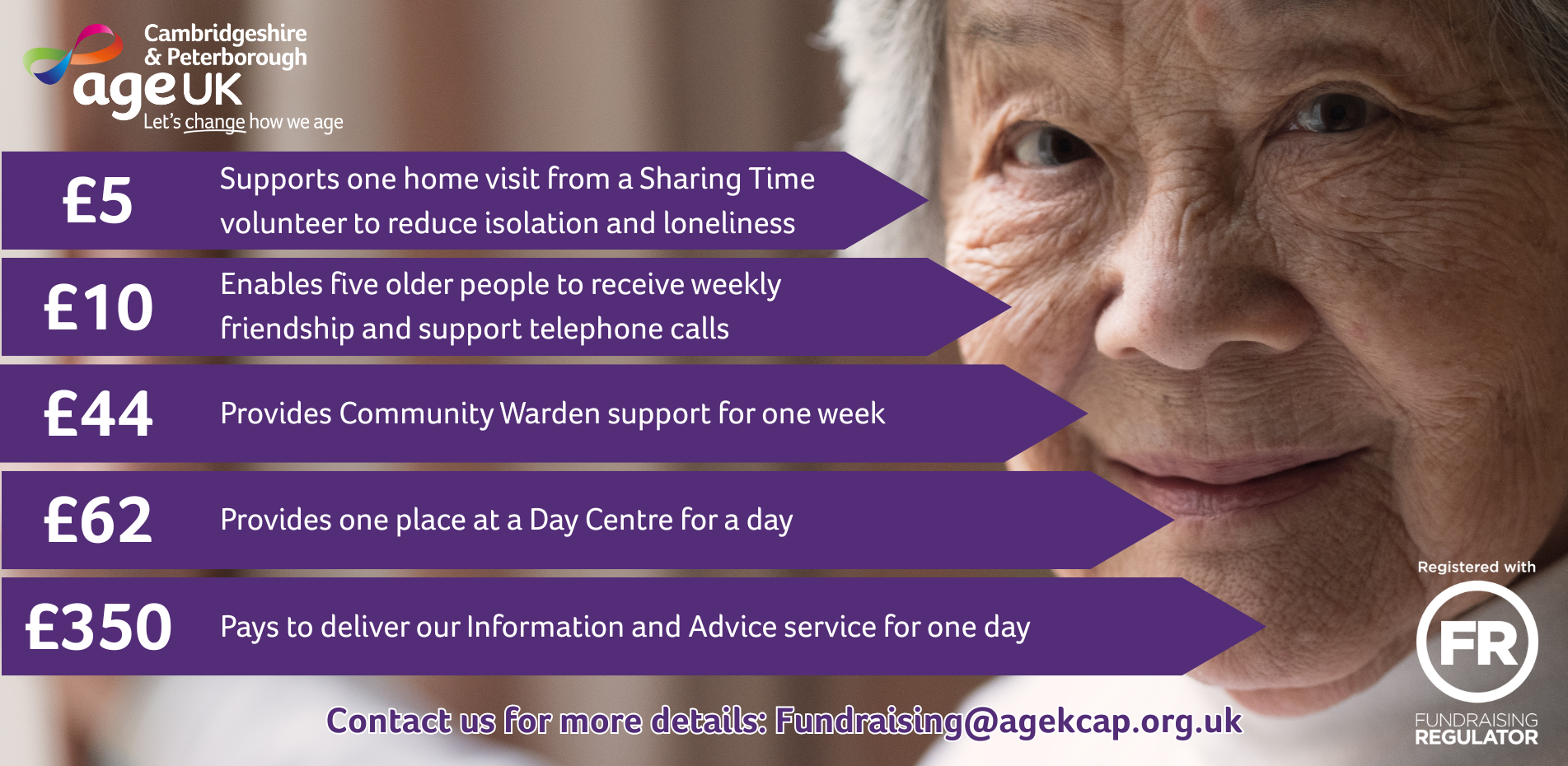 Cambridgeshire & Peterborough
age UK
Let's change how we age

£5 Supports one home visit from a Sharing Time volunteer to reduce isolation and loneliness

£10 Enables five older people to receive weekly friendship and support telephone calls

£44 Provides Community Warden support for one week

£62 Provides one place at a Day Centre for a day

£350 Pays to deliver our Information and Advice service for one day

Contact us for more details: Fundraising@agekcap.org.uk

Registered with
FR
FUNDRAISING REGULATOR